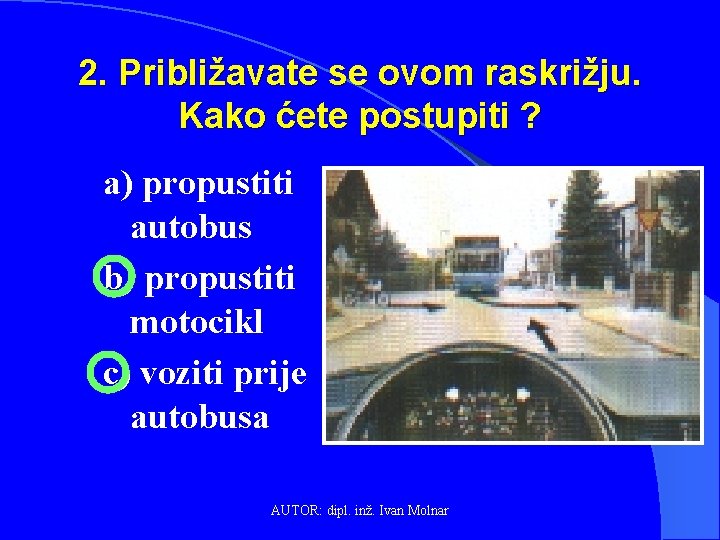 2. Približavate se ovom raskrižju. Kako ćete postupiti ?

a) propustiti autobus

b) propustiti motocikl

c) voziti prije autobusa

AUTOR: dipl. inž. Ivan Molnar